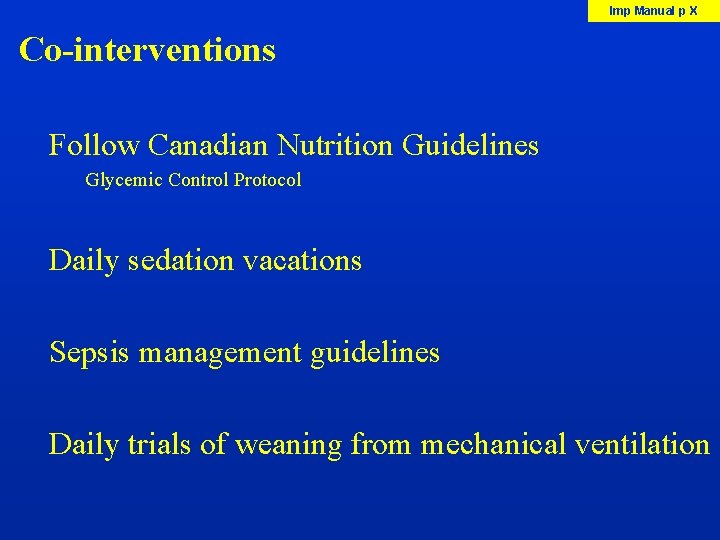 Imp Manual p X

Co-interventions

Follow Canadian Nutrition Guidelines

Glycemic Control Protocol

Daily sedation vacations

Sepsis management guidelines

Daily trials of weaning from mechanical ventilation